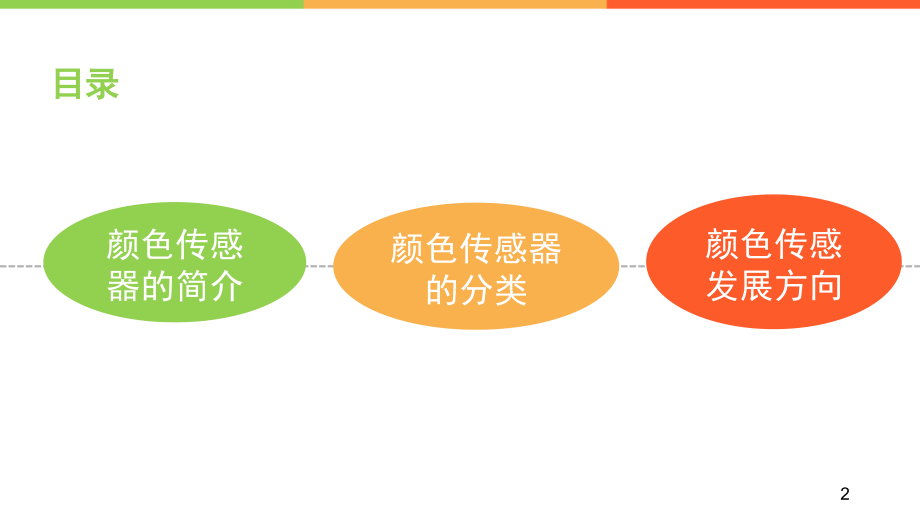 目录

颜色传感器的简介

颜色传感器的分类

颜色传感发展方向

2